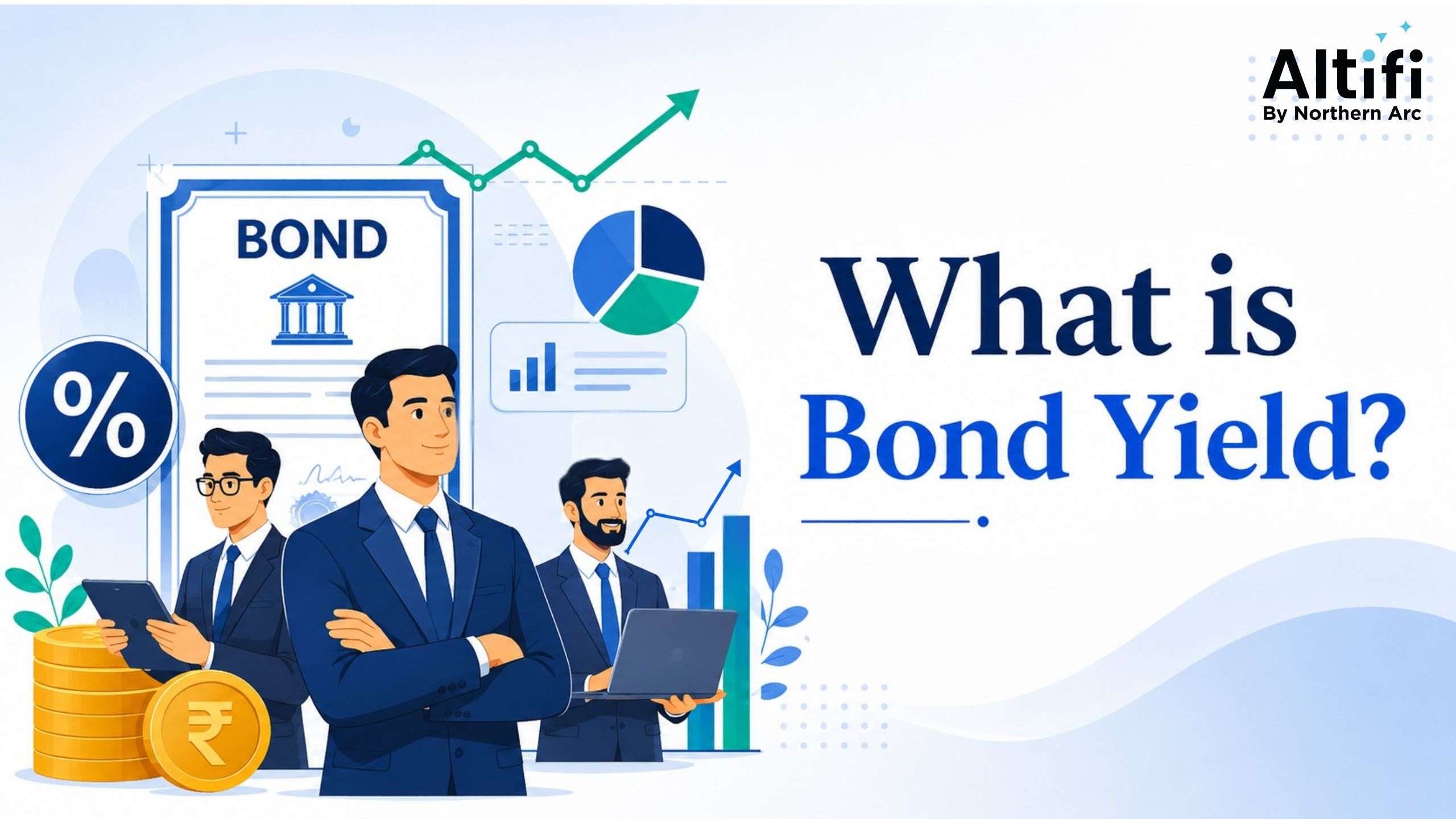 Altifi
By Northern Arc

BOND

%

₹

What is
Bond Yield?